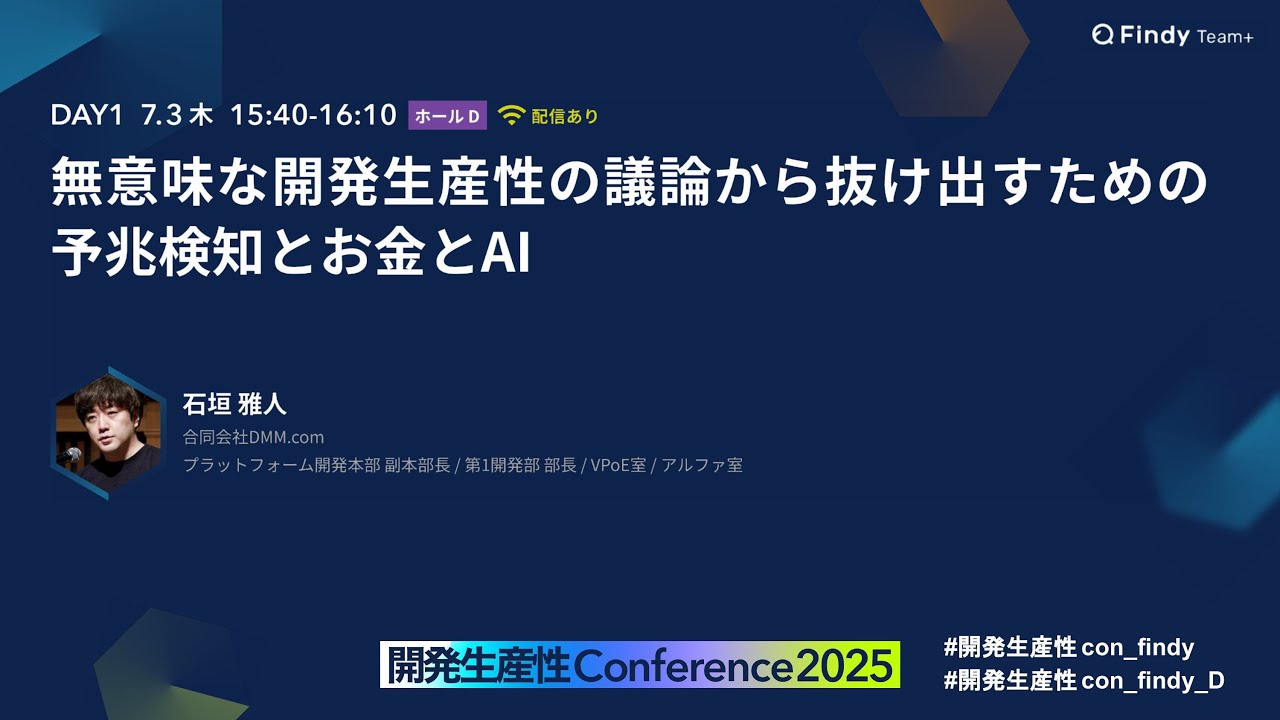 Findy Team+

DAY1 7.3 木 15:40-16:10 ホール D 配信あり

無意味な開発生産性の議論から抜け出すための予兆検知とお金とAI

石垣 雅人
合同会社DMM.com
プラットフォーム開発本部 副本部長 / 第1開発部 部長 / VPoE室 / アルファ室

開発生産性Conference2025

#開発生産性 con_findy
#開発生産性 con_findy_D